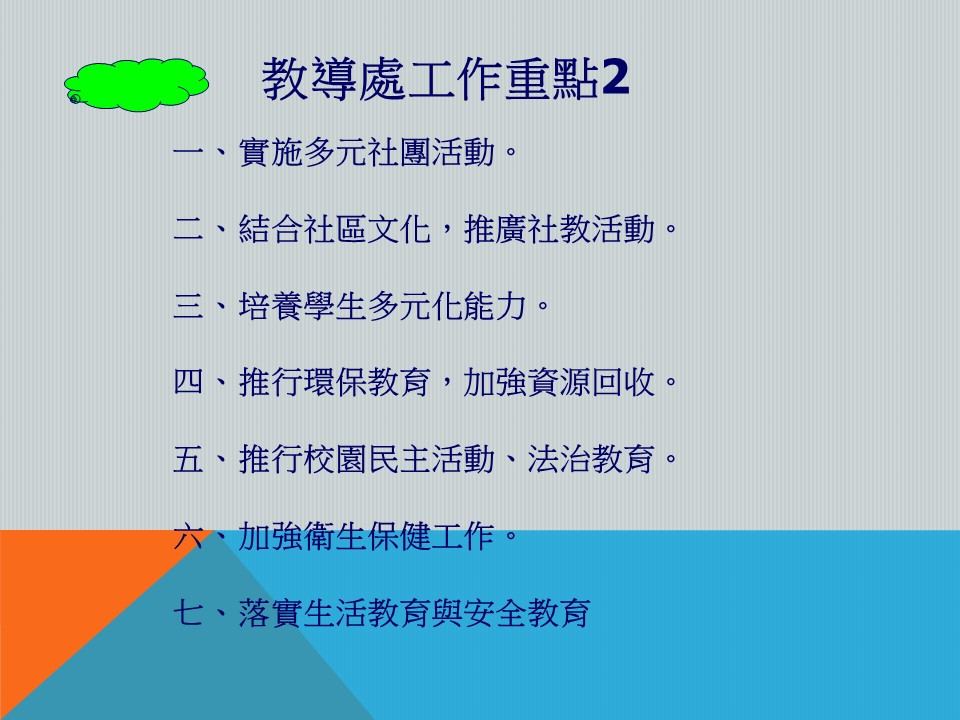 教導處工作重點2

一、實施多元社團活動。

二、結合社區文化，推廣社教活動。

三、培養學生多元化能力。

四、推行環保教育，加強資源回收。

五、推行校園民主活動、法治教育。

六、加強衛生保健工作。

七、落實生活教育與安全教育